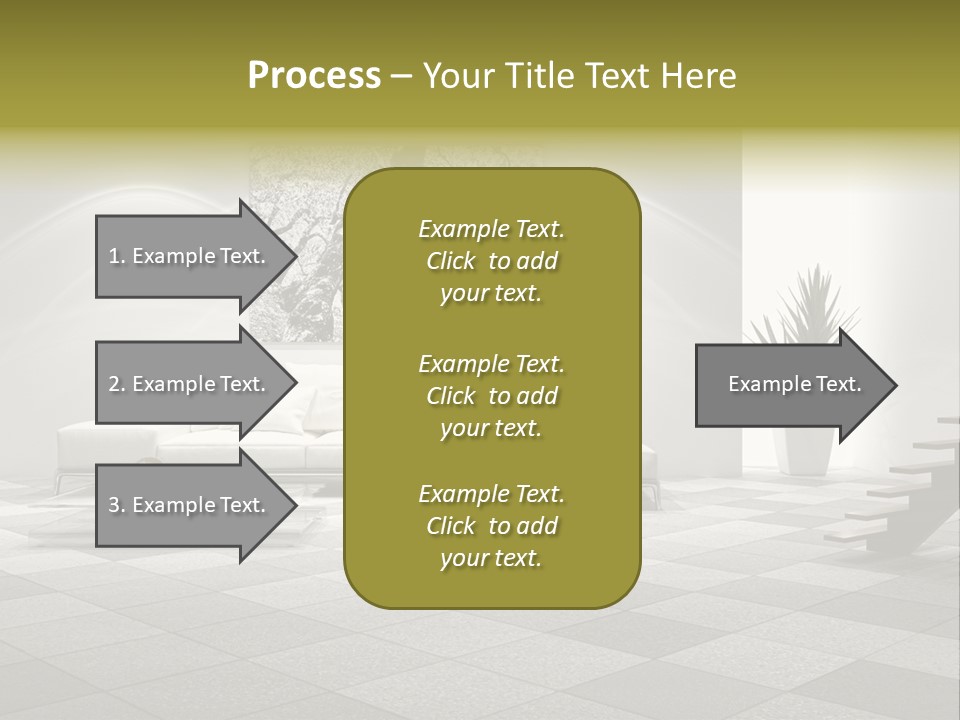 Process – Your Title Text Here

1. Example Text.

2. Example Text.

3. Example Text.

Example Text. Click to add your text.

Example Text. Click to add your text.

Example Text. Click to add your text.

Example Text.